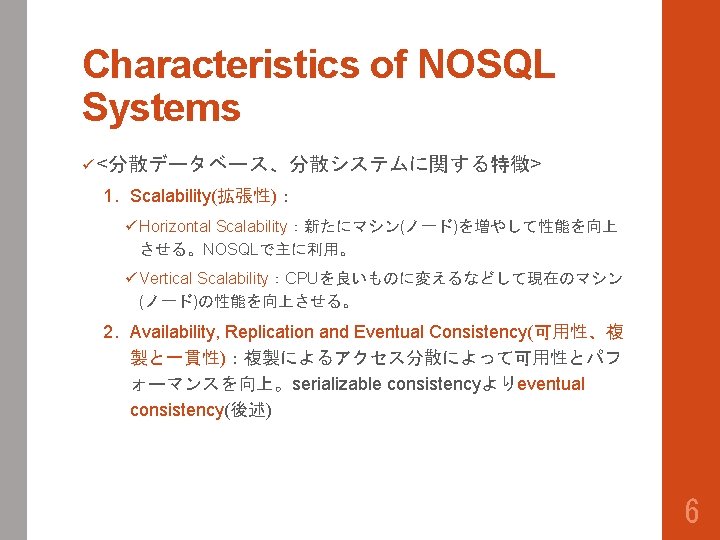 Characteristics of NOSQL Systems

✓<分散データベース、分散システムに関する特徴>

1. Scalability(拡張性)：

✓Horizontal Scalability：新たにマシン(ノード)を増やして性能を向上させる。NOSQLで主に利用。

✓Vertical Scalability：CPUを良いものに変えるなどして現在のマシン(ノード)の性能を向上させる。

2. Availability, Replication and Eventual Consistency(可用性、複製と一貫性)：複製によるアクセス分散によって可用性とパフォーマンスを向上。serializable consistencyよりeventual consistency(後述)

6